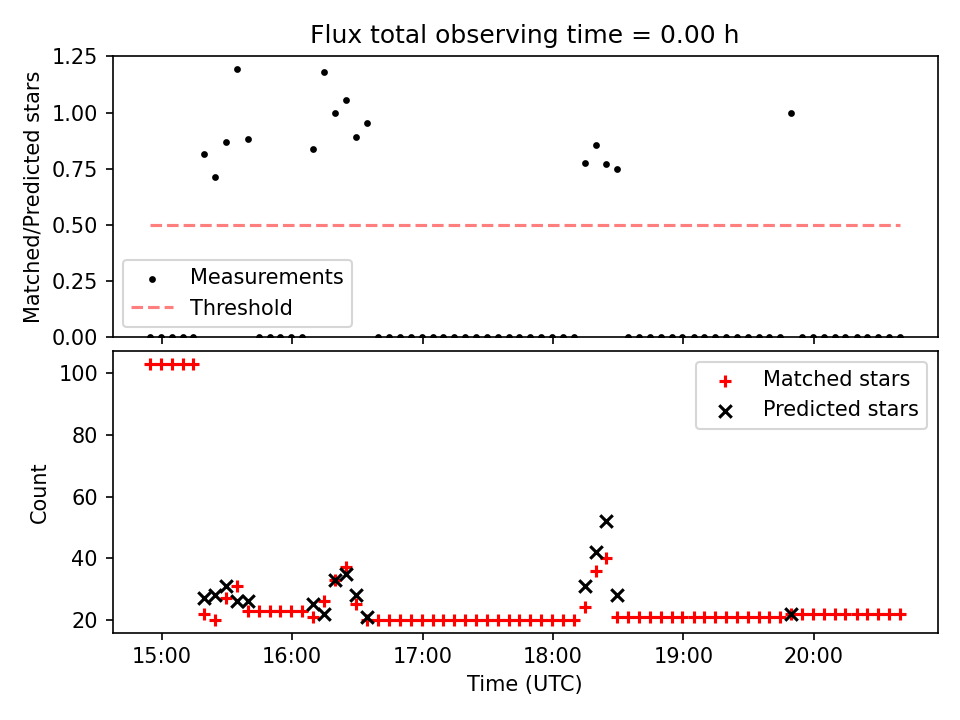 Flux total observing time = 0.00 h

Matched/Predicted stars

1.25
1.00
0.75
0.50
0.25
0.00

Measurements
Threshold

Count

100
80
60
40
20

Matched stars
Predicted stars

15:00
16:00
17:00
18:00
19:00
20:00

Time (UTC)